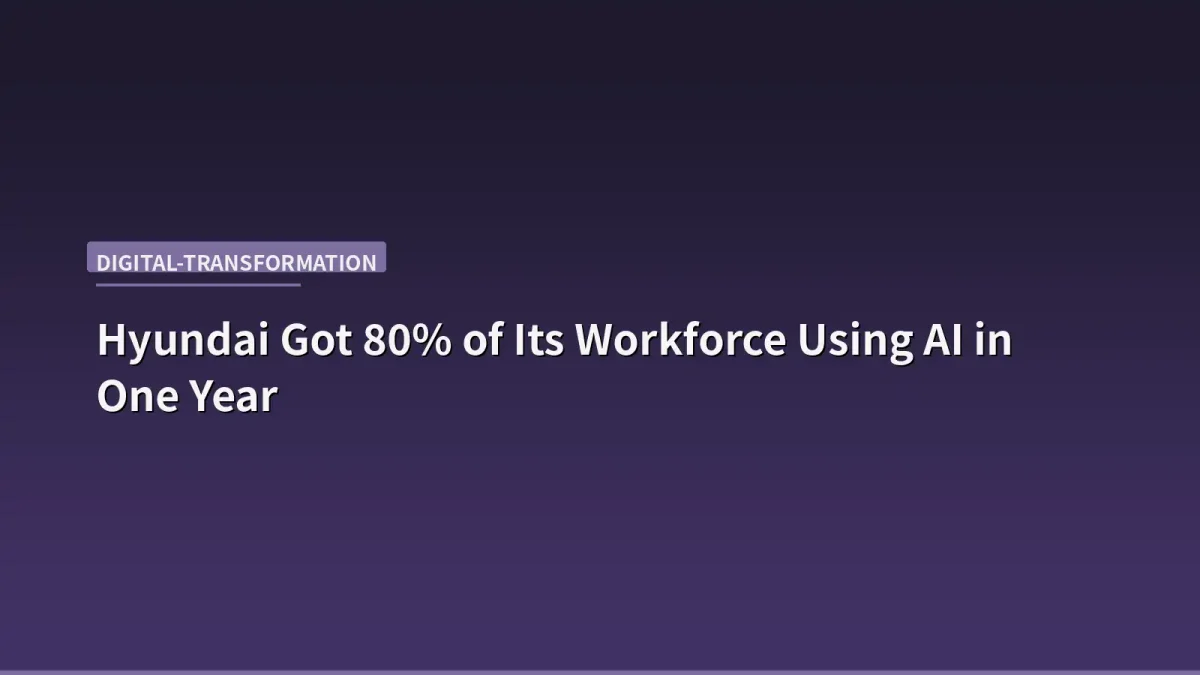 DIGITAL-TRANSFORMATION

Hyundai Got 80% of Its Workforce Using AI in One Year